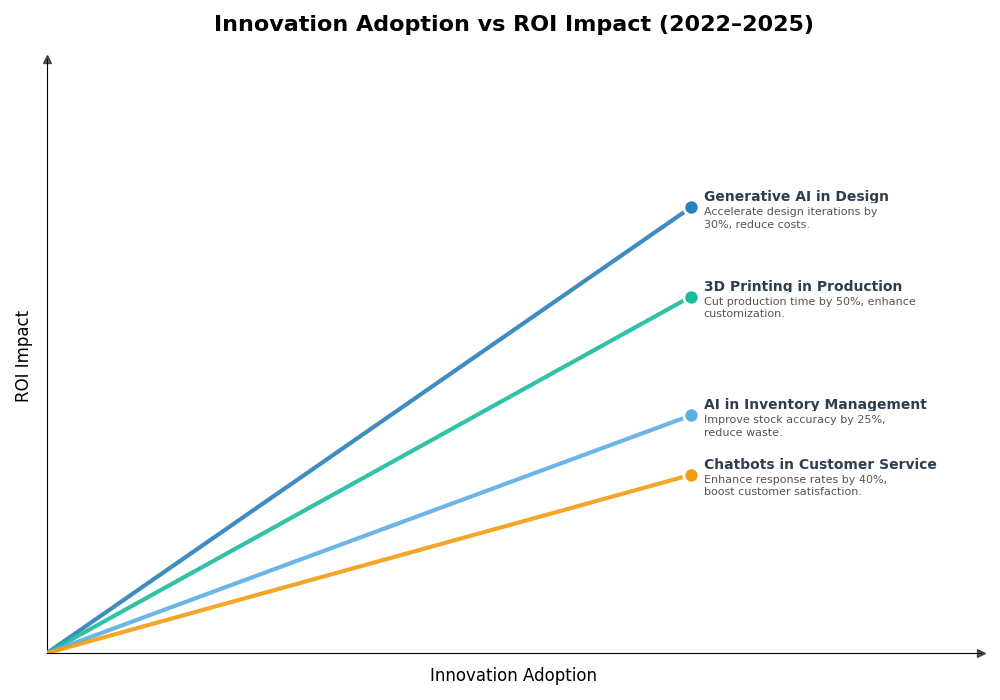 Innovation Adoption vs ROI Impact (2022–2025)

ROI Impact

Generative AI in Design
Accelerate design iterations by 30%, reduce costs.

3D Printing in Production
Cut production time by 50%, enhance customization.

AI in Inventory Management
Improve stock accuracy by 25%, reduce waste.

Chatbots in Customer Service
Enhance response rates by 40%, boost customer satisfaction.

Innovation Adoption